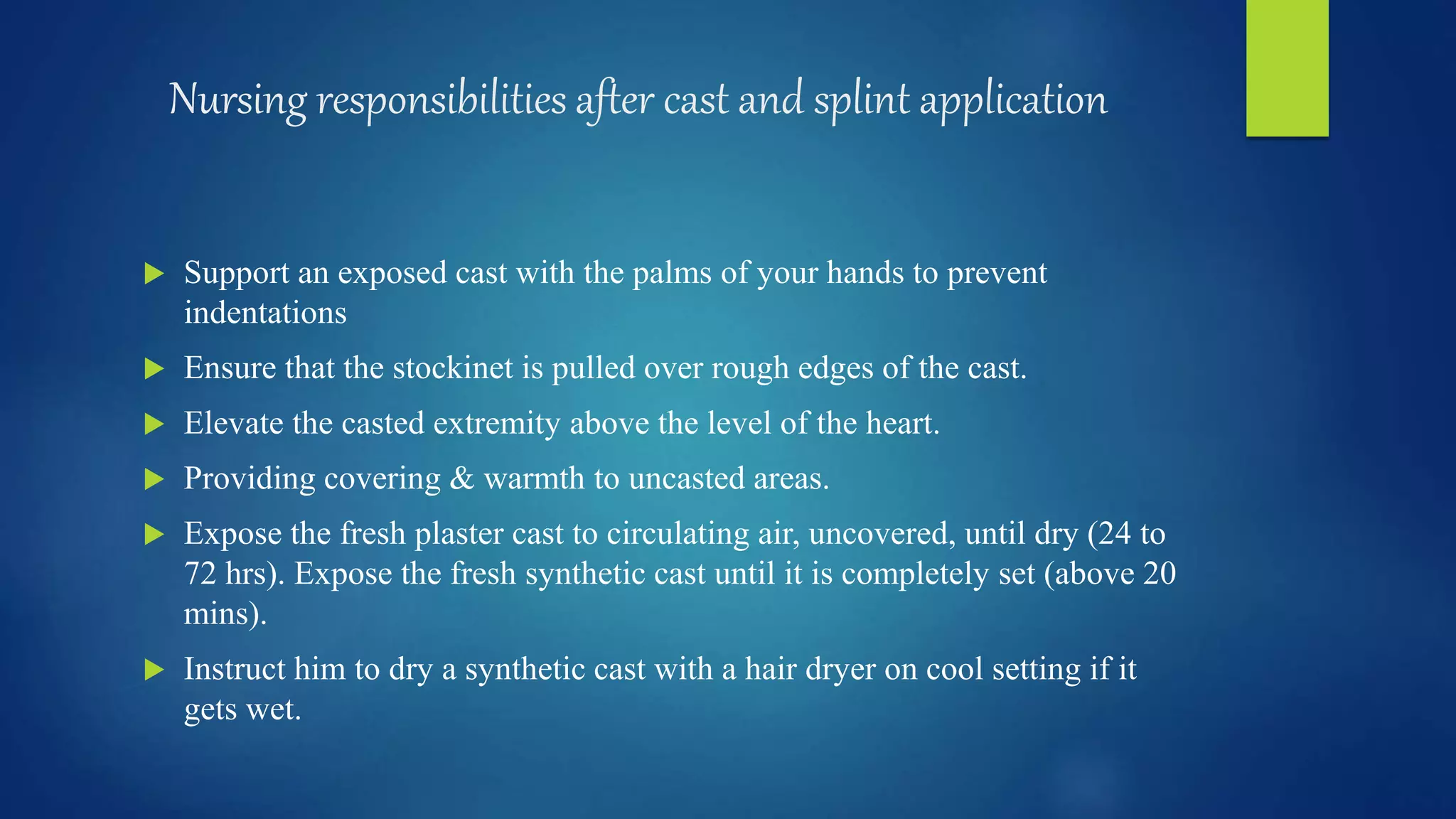 Nursing responsibilities after cast and splint application

▶ Support an exposed cast with the palms of your hands to prevent indentations

▶ Ensure that the stockinet is pulled over rough edges of the cast.

▶ Elevate the casted extremity above the level of the heart.

▶ Providing covering & warmth to uncasted areas.

▶ Expose the fresh plaster cast to circulating air, uncovered, until dry (24 to 72 hrs). Expose the fresh synthetic cast until it is completely set (above 20 mins).

▶ Instruct him to dry a synthetic cast with a hair dryer on cool setting if it gets wet.